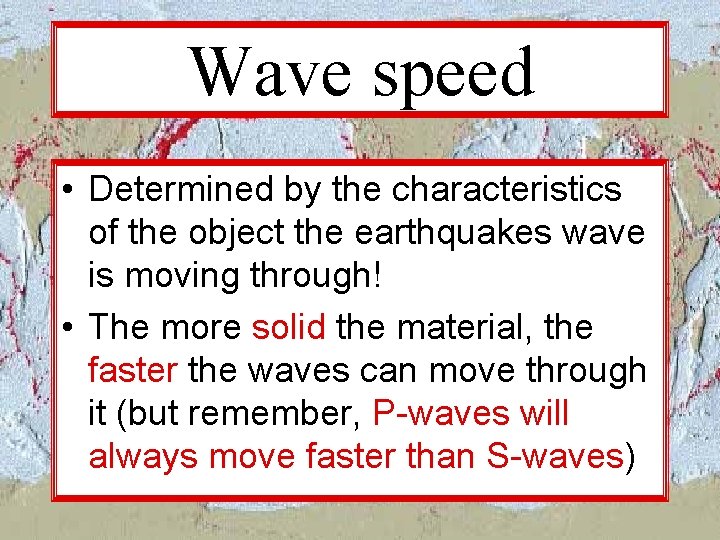 Wave speed

• Determined by the characteristics of the object the earthquakes wave is moving through!

• The more solid the material, the faster the waves can move through it (but remember, P-waves will always move faster than S-waves)